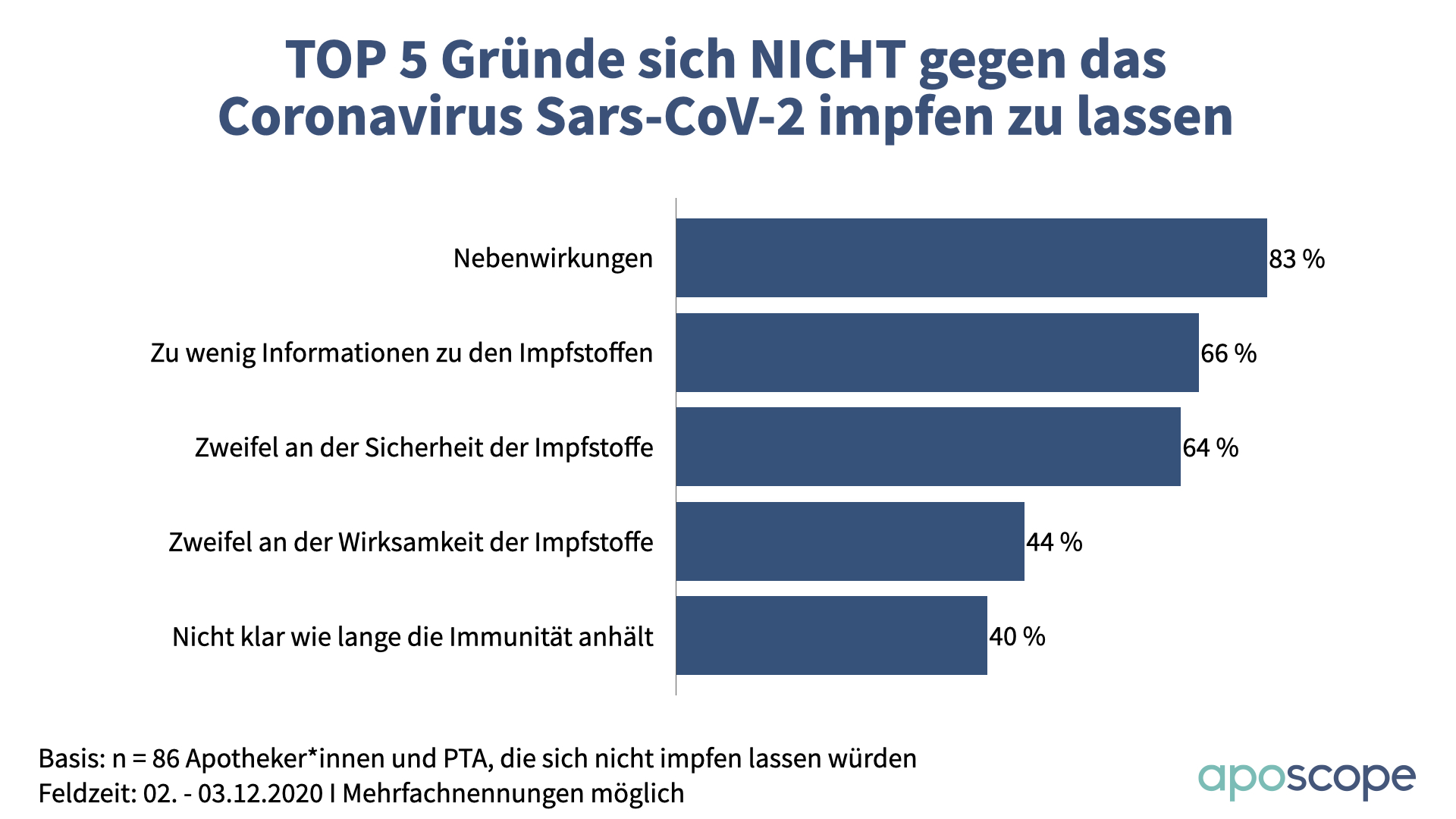 TOP 5 Gründe sich NICHT gegen das Coronavirus Sars-CoV-2 impfen zu lassen

Nebenwirkungen 83 %
Zu wenig Informationen zu den Impfstoffen 66 %
Zweifel an der Sicherheit der Impfstoffe 64 %
Zweifel an der Wirksamkeit der Impfstoffe 44 %
Nicht klar wie lange die Immunität anhält 40 %

Basis: n = 86 Apotheker*innen und PTA, die sich nicht impfen lassen würden
Feldzeit: 02. - 03.12.2020 I Mehrfachnennungen möglich

aposcope